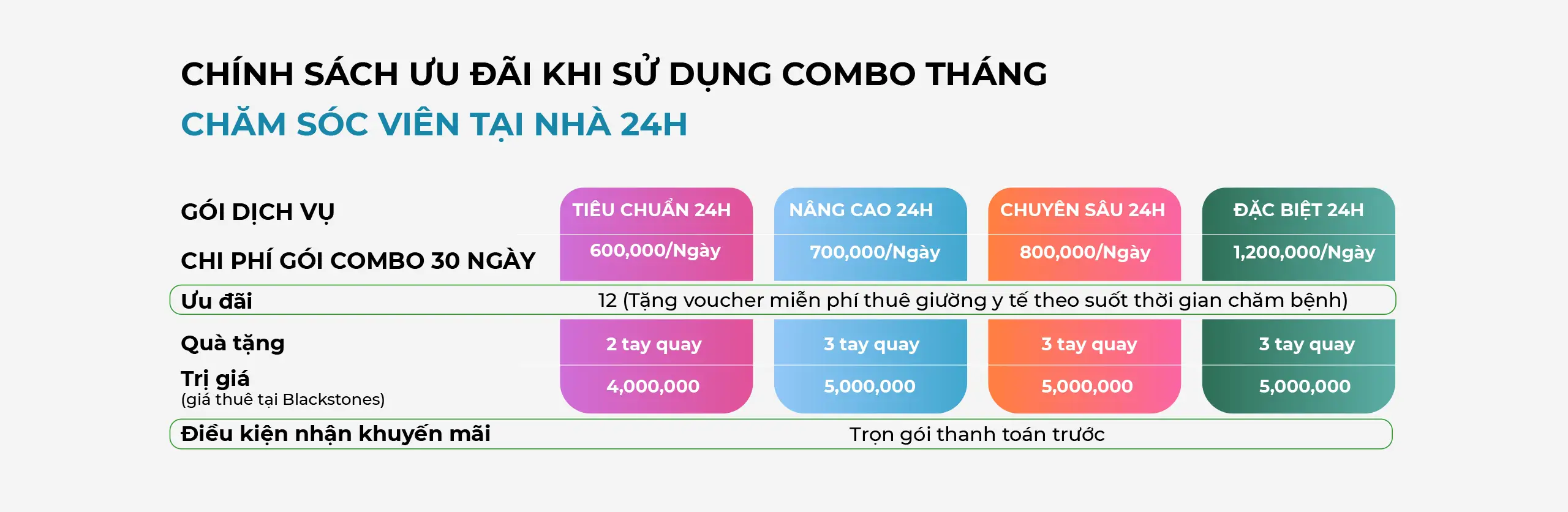 CHÍNH SÁCH ƯU ĐÃI KHI SỬ DỤNG COMBO THÁNG
CHĂM SÓC VIÊN TẠI NHÀ 24H

| GÓI DỊCH VỤ | TIÊU CHUẨN 24H | NÂNG CAO 24H | CHUYÊN SÂU 24H | ĐẶC BIỆT 24H |
|---|---|---|---|---|
| CHI PHÍ GÓI COMBO 30 NGÀY | 600,000/Ngày | 700,000/Ngày | 800,000/Ngày | 1,200,000/Ngày |
| Ưu đãi | 12 (Tặng voucher miễn phí thuê giường y tế theo suốt thời gian chăm bệnh) | | | |
| Quà tặng | 2 tay quay | 3 tay quay | 3 tay quay | 3 tay quay |
| Trị giá (giá thuê tại Blackstones) | 4,000,000 | 5,000,000 | 5,000,000 | 5,000,000 |
| Điều kiện nhận khuyến mãi | Trọn gói thanh toán trước | | | |